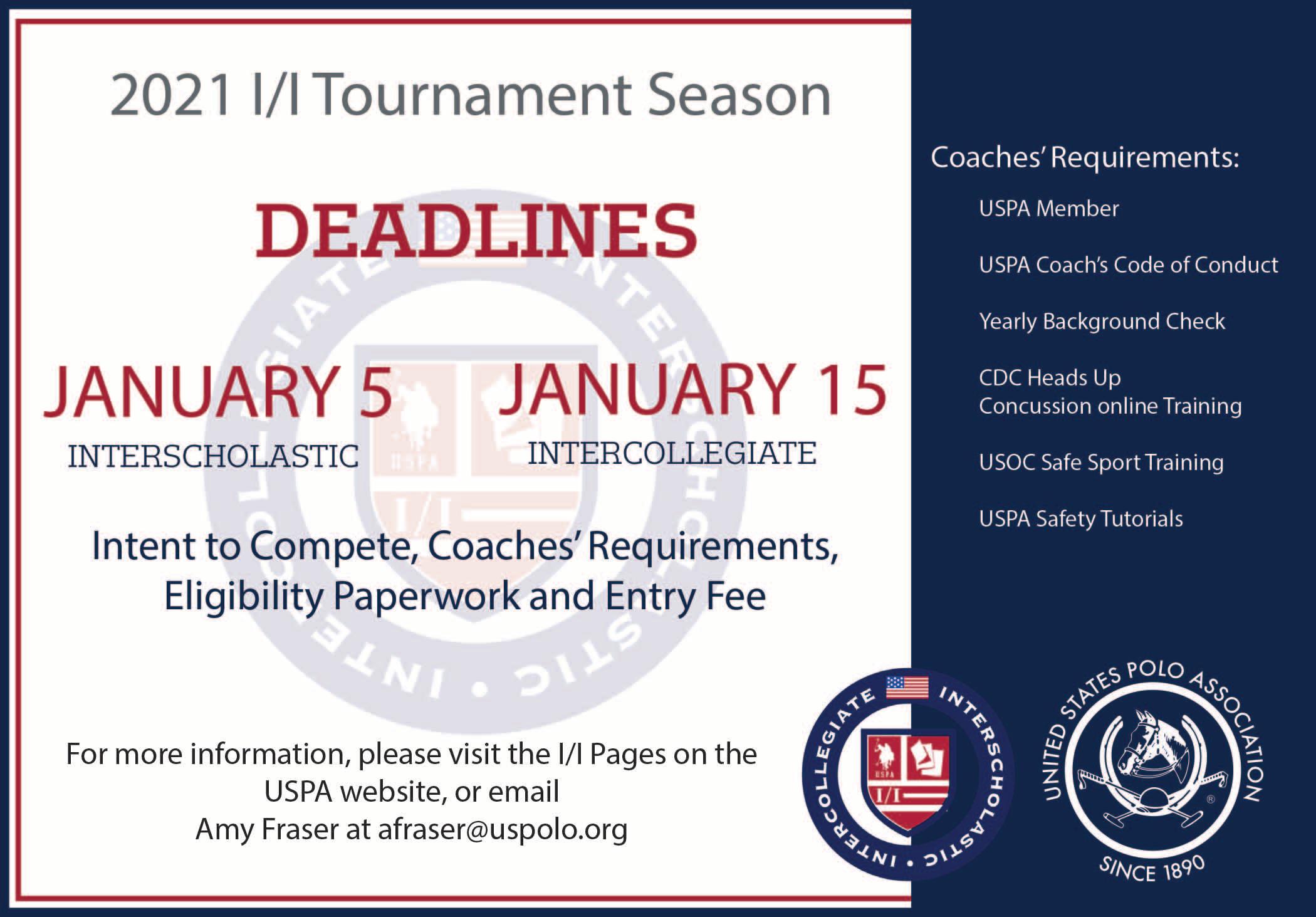 2021 I/I Tournament Season

DEADLINES

JANUARY 5
INTERSCHOLASTIC

JANUARY 15
INTERCOLLEGIATE

Intent to Compete, Coaches' Requirements, Eligibility Paperwork and Entry Fee

For more information, please visit the I/I Pages on the USPA website, or email Amy Fraser at afraser@uspolo.org

Coaches' Requirements:

USPA Member

USPA Coach's Code of Conduct

Yearly Background Check

CDC Heads Up Concussion online Training

USOC Safe Sport Training

USPA Safety Tutorials

INTERCOLLEGIATE • INTERSCHOLASTIC
USPA
I/I

UNITED STATES POLO ASSOCIATION
SINCE 1890